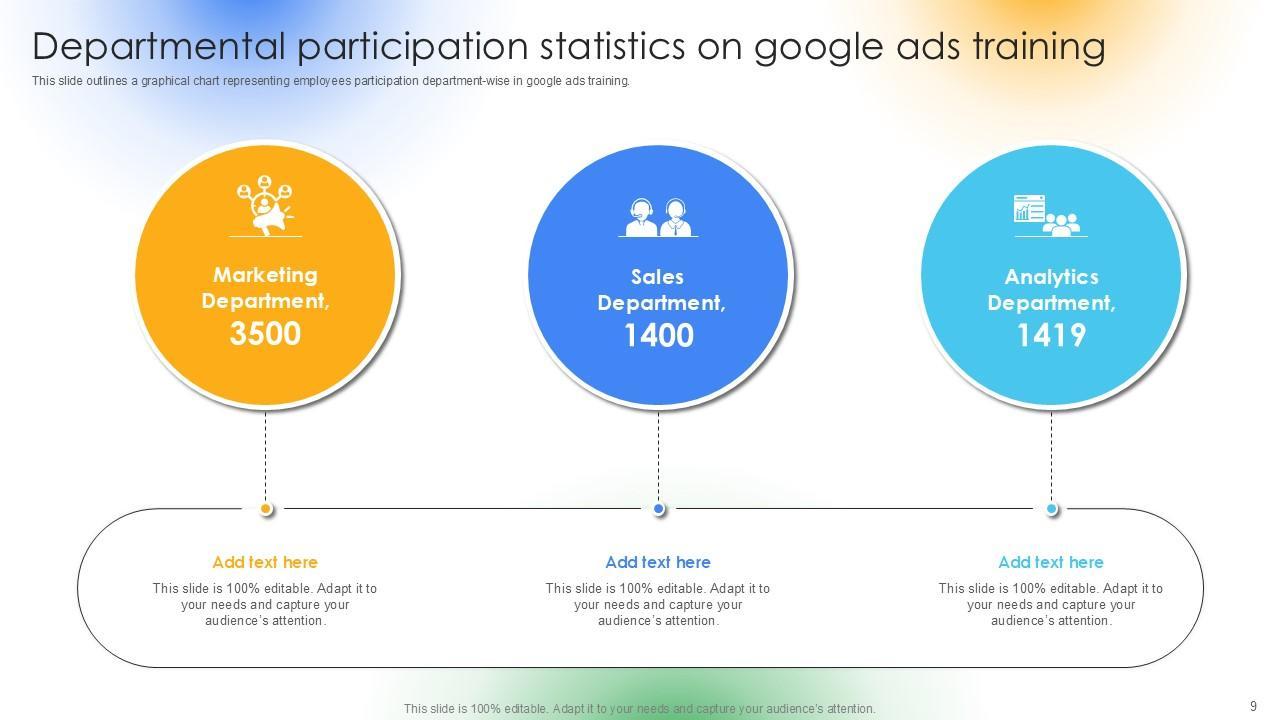 Departmental participation statistics on google ads training

This slide outlines a graphical chart representing employees participation department-wise in google ads training.

Marketing Department, 3500

Sales Department, 1400

Analytics Department, 1419

Add text here

This slide is 100% editable. Adapt it to your needs and capture your audience's attention.

Add text here

This slide is 100% editable. Adapt it to your needs and capture your audience's attention.

Add text here

This slide is 100% editable. Adapt it to your needs and capture your audience's attention.

This slide is 100% editable. Adapt it to your needs and capture your audience's attention.

9